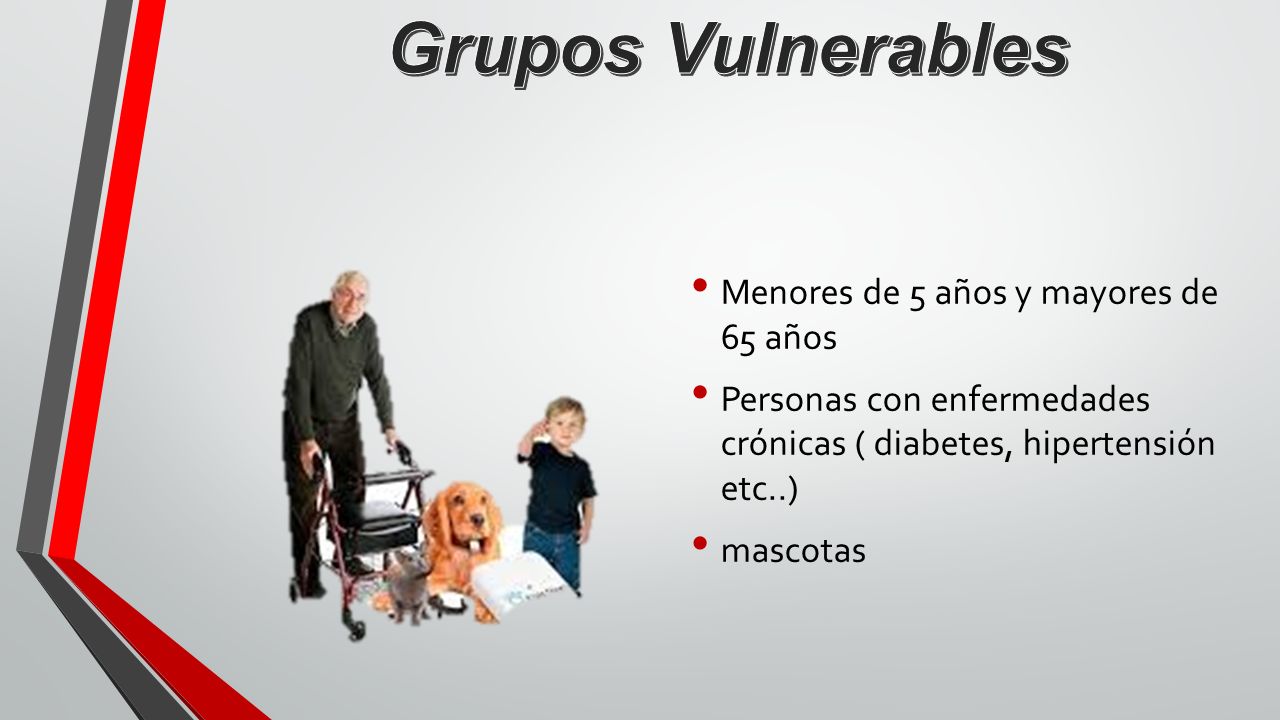 Grupos Vulnerables

• Menores de 5 años y mayores de 65 años
• Personas con enfermedades crónicas ( diabetes, hipertensión etc..)
• mascotas